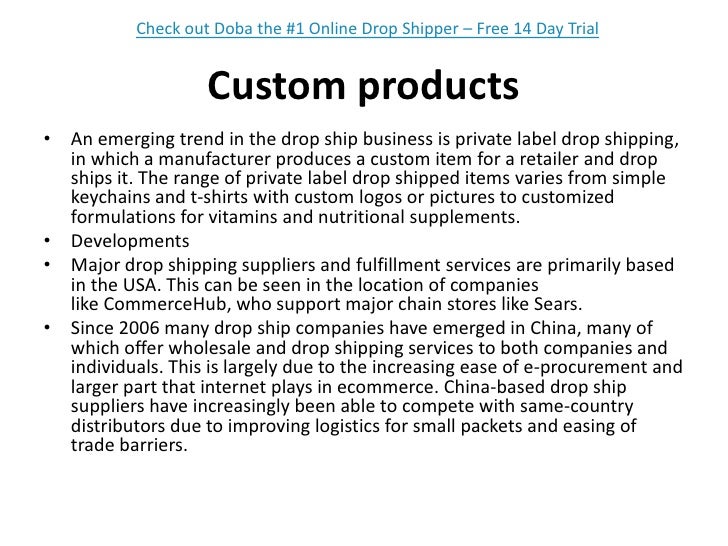 Check out Doba the #1 Online Drop Shipper – Free 14 Day Trial

Custom products

• An emerging trend in the drop ship business is private label drop shipping, in which a manufacturer produces a custom item for a retailer and drop ships it. The range of private label drop shipped items varies from simple keychains and t-shirts with custom logos or pictures to customized formulations for vitamins and nutritional supplements.
• Developments
• Major drop shipping suppliers and fulfillment services are primarily based in the USA. This can be seen in the location of companies like CommerceHub, who support major chain stores like Sears.
• Since 2006 many drop ship companies have emerged in China, many of which offer wholesale and drop shipping services to both companies and individuals. This is largely due to the increasing ease of e-procurement and larger part that internet plays in ecommerce. China-based drop ship suppliers have increasingly been able to compete with same-country distributors due to improving logistics for small packets and easing of trade barriers.